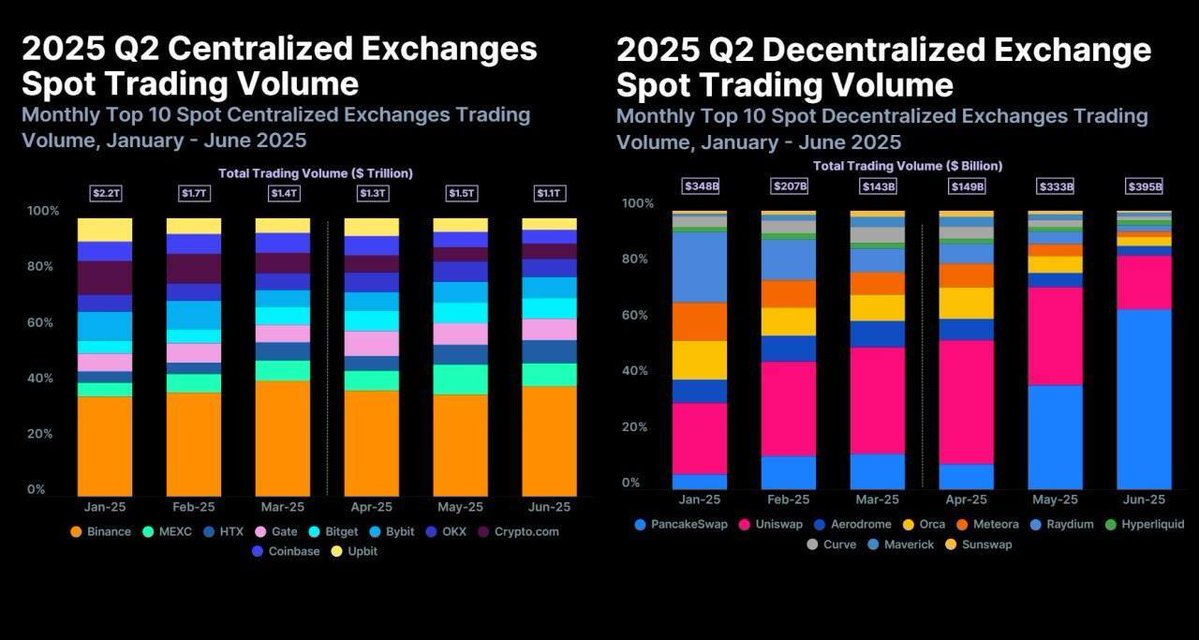 2025 Q2 Centralized Exchanges Spot Trading Volume

Monthly Top 10 Spot Centralized Exchanges Trading Volume, January - June 2025

Total Trading Volume ($ Trillion)

$2.2T $1.7T $1.4T $1.3T $1.5T $1.1T

100%
80%
60%
40%
20%
0%

Jan-25 Feb-25 Mar-25 Apr-25 May-25 Jun-25

Binance MEXC HTX Gate Bitget Bybit OKX Crypto.com Coinbase Upbit

2025 Q2 Decentralized Exchange Spot Trading Volume

Monthly Top 10 Spot Decentralized Exchanges Trading Volume, January - June 2025

Total Trading Volume ($ Billion)

$348B $207B $143B $149B $333B $395B

100%
80%
60%
40%
20%
0%

Jan-25 Feb-25 Mar-25 Apr-25 May-25 Jun-25

PancakeSwap Uniswap Aerodrome Orca Meteora Raydium Hyperliquid Curve Maverick Sunswap